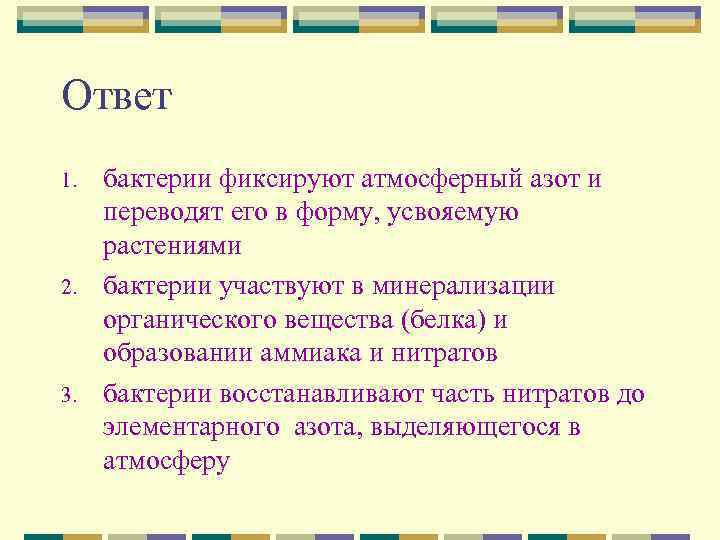 Ответ

1. бактерии фиксируют атмосферный азот и переводят его в форму, усвояемую растениями

2. бактерии участвуют в минерализации органического вещества (белка) и образовании аммиака и нитратов

3. бактерии восстанавливают часть нитратов до элементарного азота, выделяющегося в атмосферу